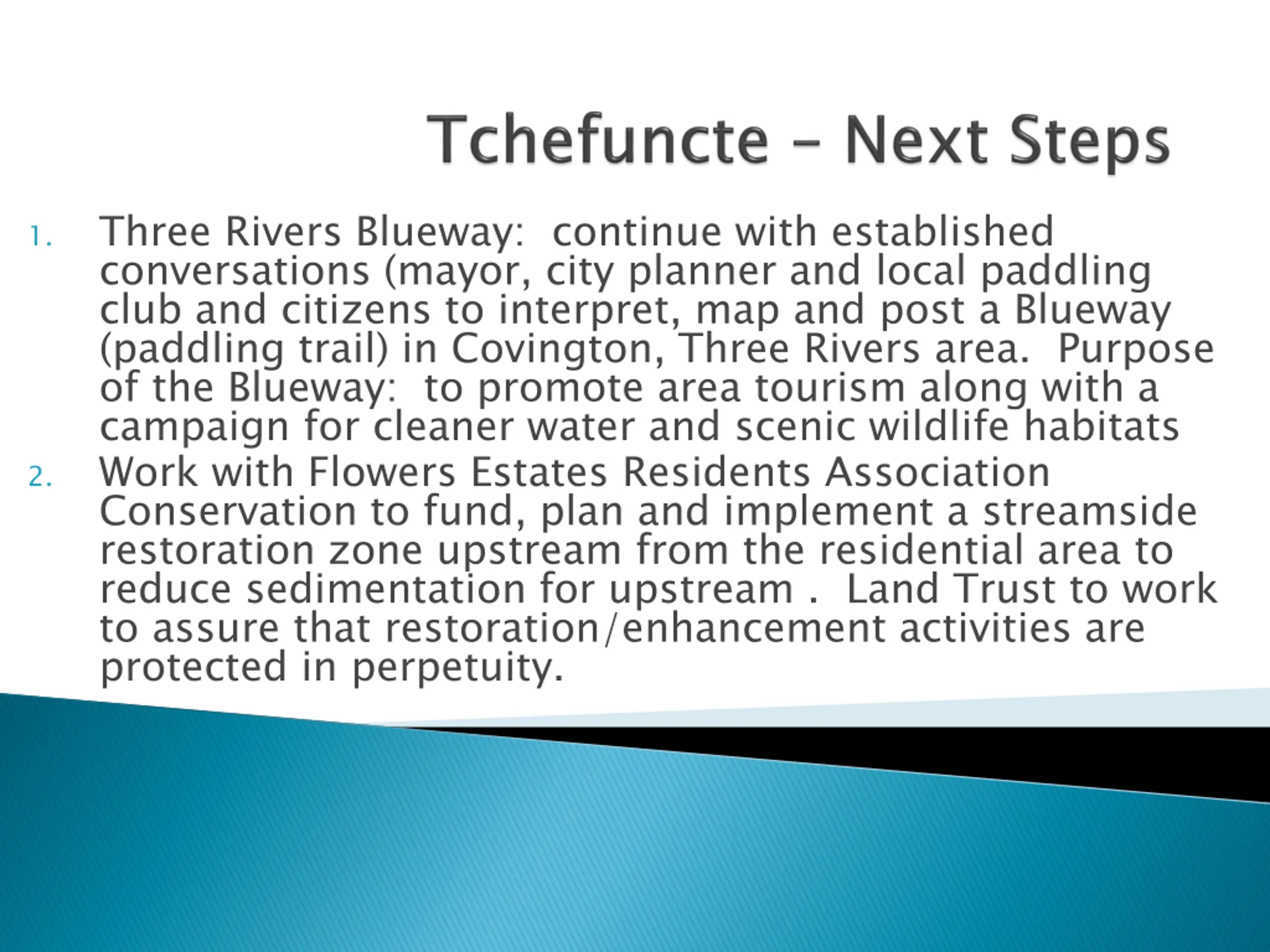 Tchefuncte – Next Steps

1. Three Rivers Blueway: continue with established conversations (mayor, city planner and local paddling club and citizens to interpret, map and post a Blueway (paddling trail) in Covington, Three Rivers area. Purpose of the Blueway: to promote area tourism along with a campaign for cleaner water and scenic wildlife habitats

2. Work with Flowers Estates Residents Association Conservation to fund, plan and implement a streamside restoration zone upstream from the residential area to reduce sedimentation for upstream . Land Trust to work to assure that restoration/enhancement activities are protected in perpetuity.